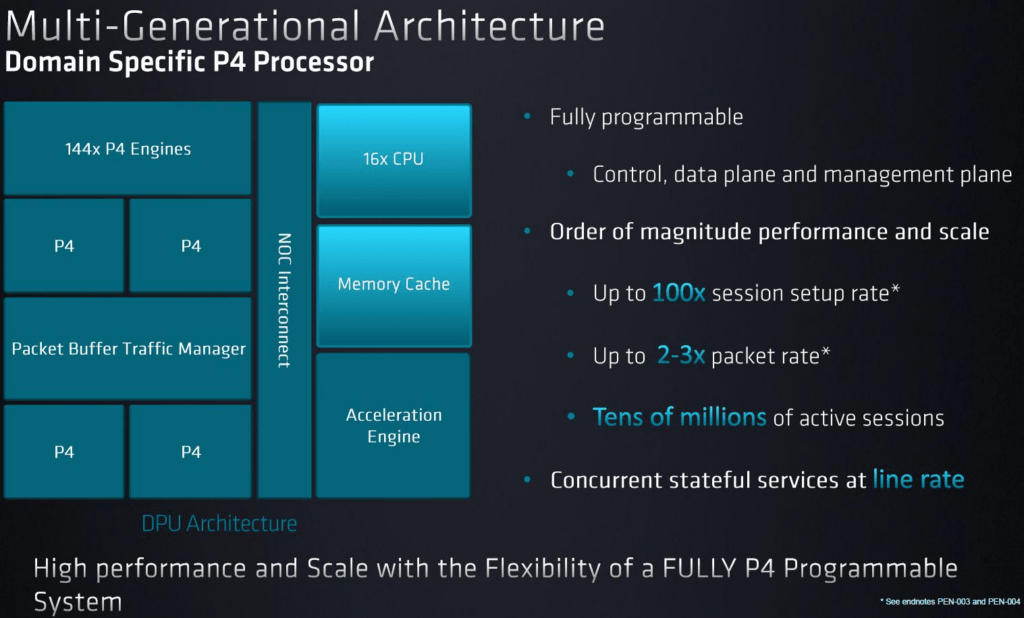 Multi-Generational Architecture
Domain Specific P4 Processor

144x P4 Engines

P4

P4

Packet Buffer Traffic Manager

P4

P4

NOC Interconnect

16x CPU

Memory Cache

Acceleration Engine

DPU Architecture

• Fully programmable
• Control, data plane and management plane
• Order of magnitude performance and scale
• Up to 100x session setup rate*
• Up to 2-3x packet rate*
• Tens of millions of active sessions
• Concurrent stateful services at line rate

High performance and Scale with the Flexibility of a FULLY P4 Programmable System

* See endnotes PEN-003 and PEN-004